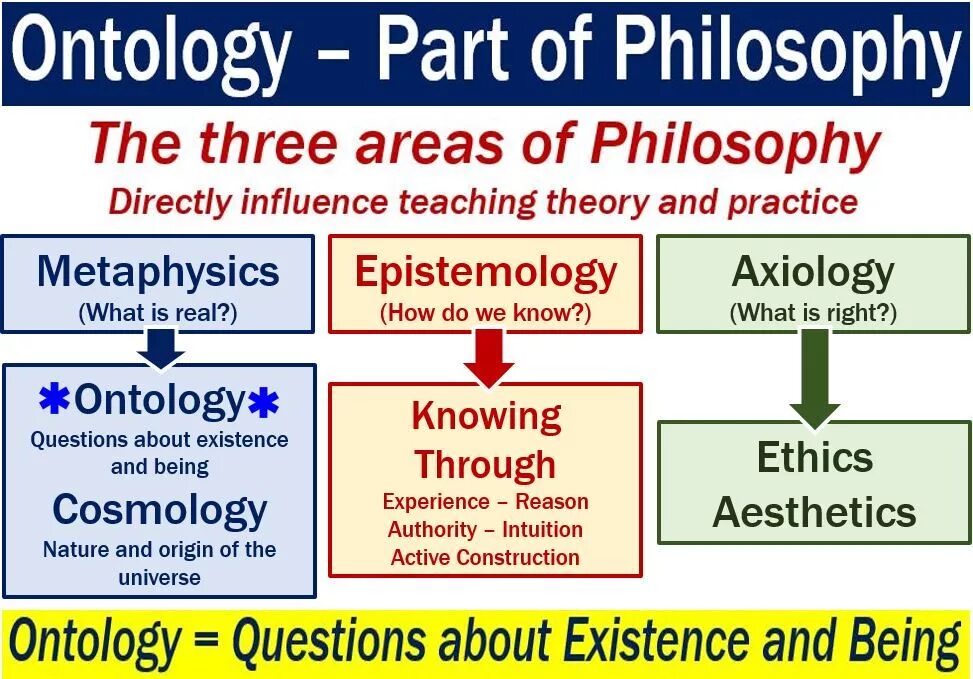 Ontology – Part of Philosophy

The three areas of Philosophy

Directly influence teaching theory and practice

Metaphysics
(What is real?)

✱Ontology✱
Questions about existence and being

Cosmology
Nature and origin of the universe

Epistemology
(How do we know?)

Knowing Through
Experience – Reason
Authority – Intuition
Active Construction

Axiology
(What is right?)

Ethics
Aesthetics

Ontology = Questions about Existence and Being